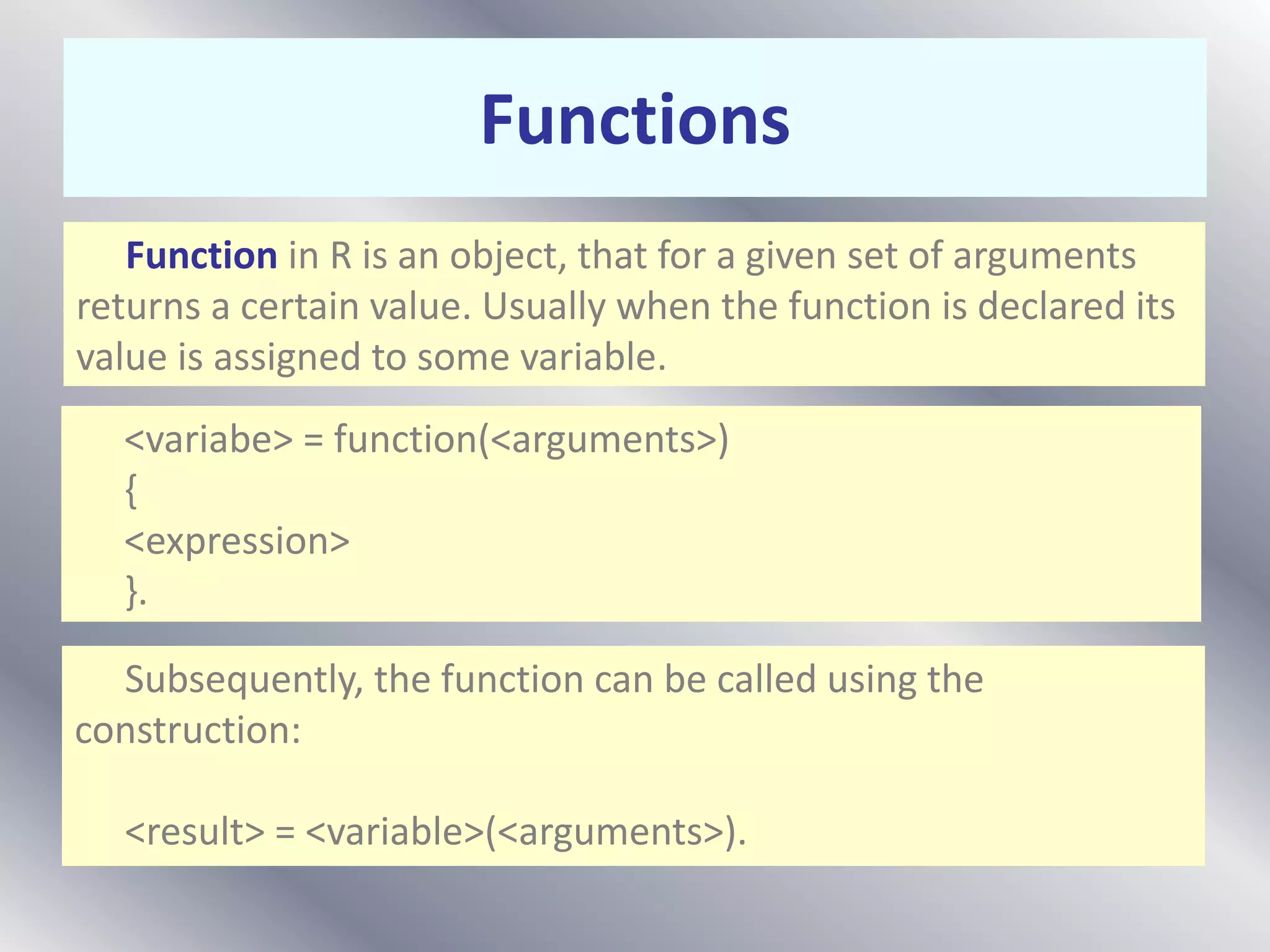 Functions

Function in R is an object, that for a given set of arguments returns a certain value. Usually when the function is declared its value is assigned to some variable.

<variabe> = function(<arguments>)
{
<expression>
}.

Subsequently, the function can be called using the construction:

<result> = <variable>(<arguments>).